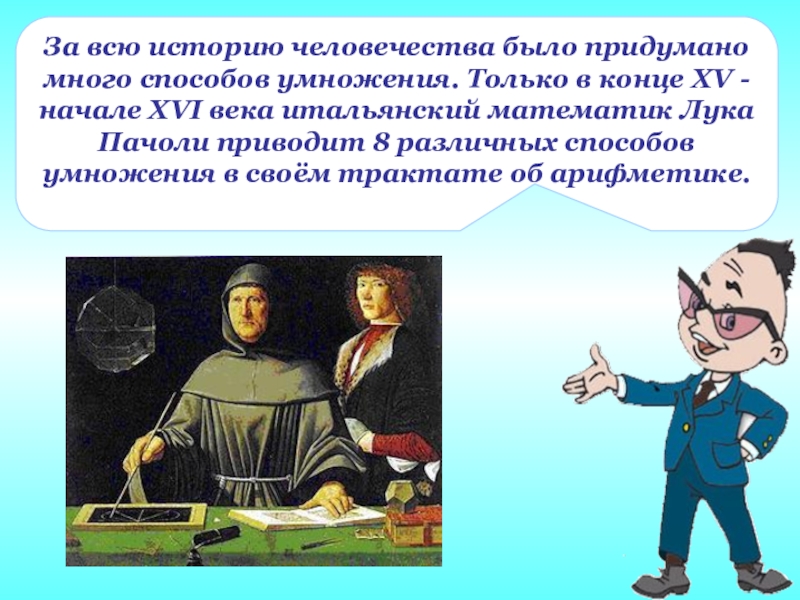 За всю историю человечества было придумано много способов умножения. Только в конце XV - начале XVI века итальянский математик Лука Пачоли приводит 8 различных способов умножения в своём трактате об арифметике.